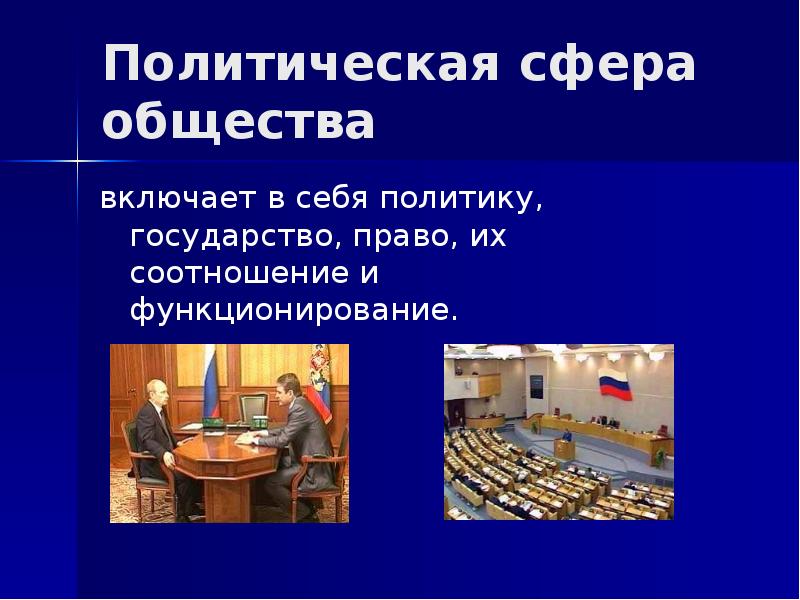 Политическая сфера общества

включает в себя политику, государство, право, их соотношение и функционирование.